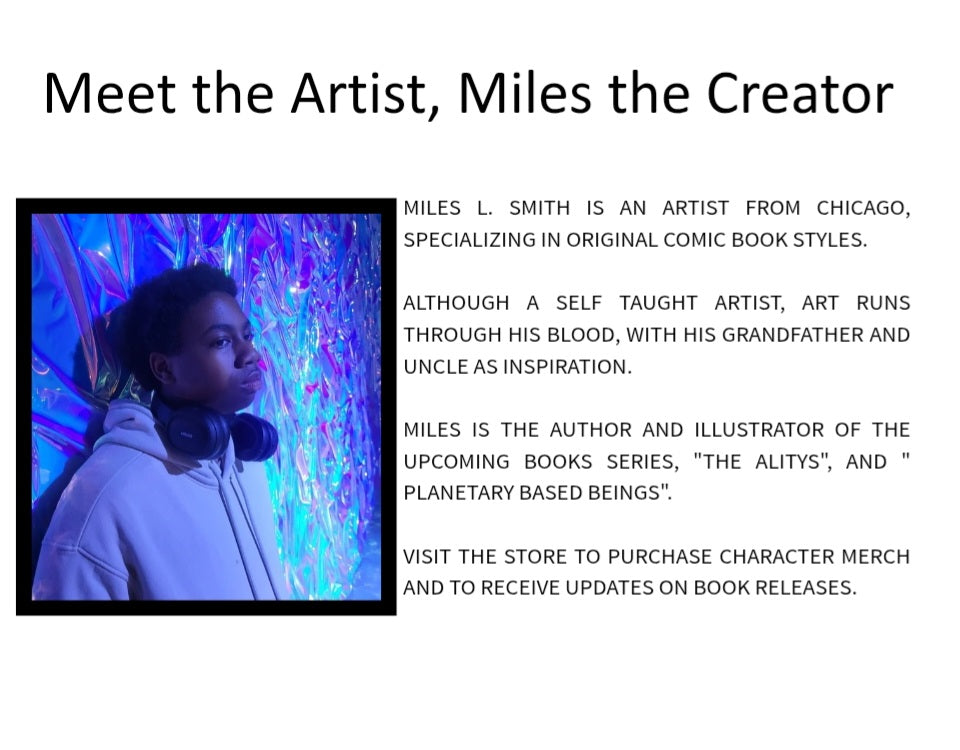 Meet the Artist, Miles the Creator

MILES L. SMITH IS AN ARTIST FROM CHICAGO, SPECIALIZING IN ORIGINAL COMIC BOOK STYLES.

ALTHOUGH A SELF TAUGHT ARTIST, ART RUNS THROUGH HIS BLOOD, WITH HIS GRANDFATHER AND UNCLE AS INSPIRATION.

MILES IS THE AUTHOR AND ILLUSTRATOR OF THE UPCOMING BOOKS SERIES, "THE ALITYS", AND " PLANETARY BASED BEINGS".

VISIT THE STORE TO PURCHASE CHARACTER MERCH AND TO RECEIVE UPDATES ON BOOK RELEASES.